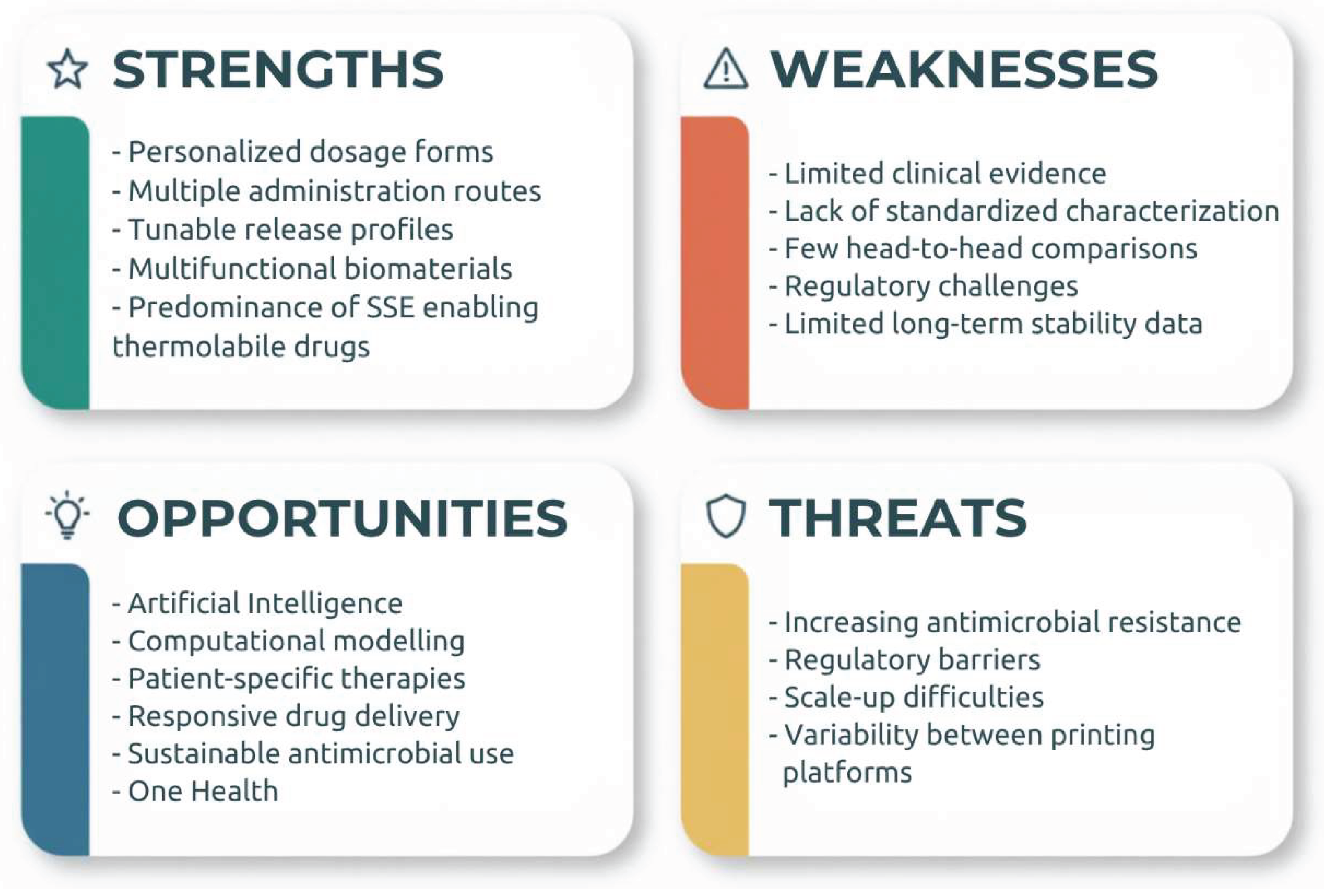 STRENGTHS

- Personalized dosage forms
- Multiple administration routes
- Tunable release profiles
- Multifunctional biomaterials
- Predominance of SSE enabling thermolabile drugs

WEAKNESSES

- Limited clinical evidence
- Lack of standardized characterization
- Few head-to-head comparisons
- Regulatory challenges
- Limited long-term stability data

OPPORTUNITIES

- Artificial Intelligence
- Computational modelling
- Patient-specific therapies
- Responsive drug delivery
- Sustainable antimicrobial use
- One Health

THREATS

- Increasing antimicrobial resistance
- Regulatory barriers
- Scale-up difficulties
- Variability between printing platforms